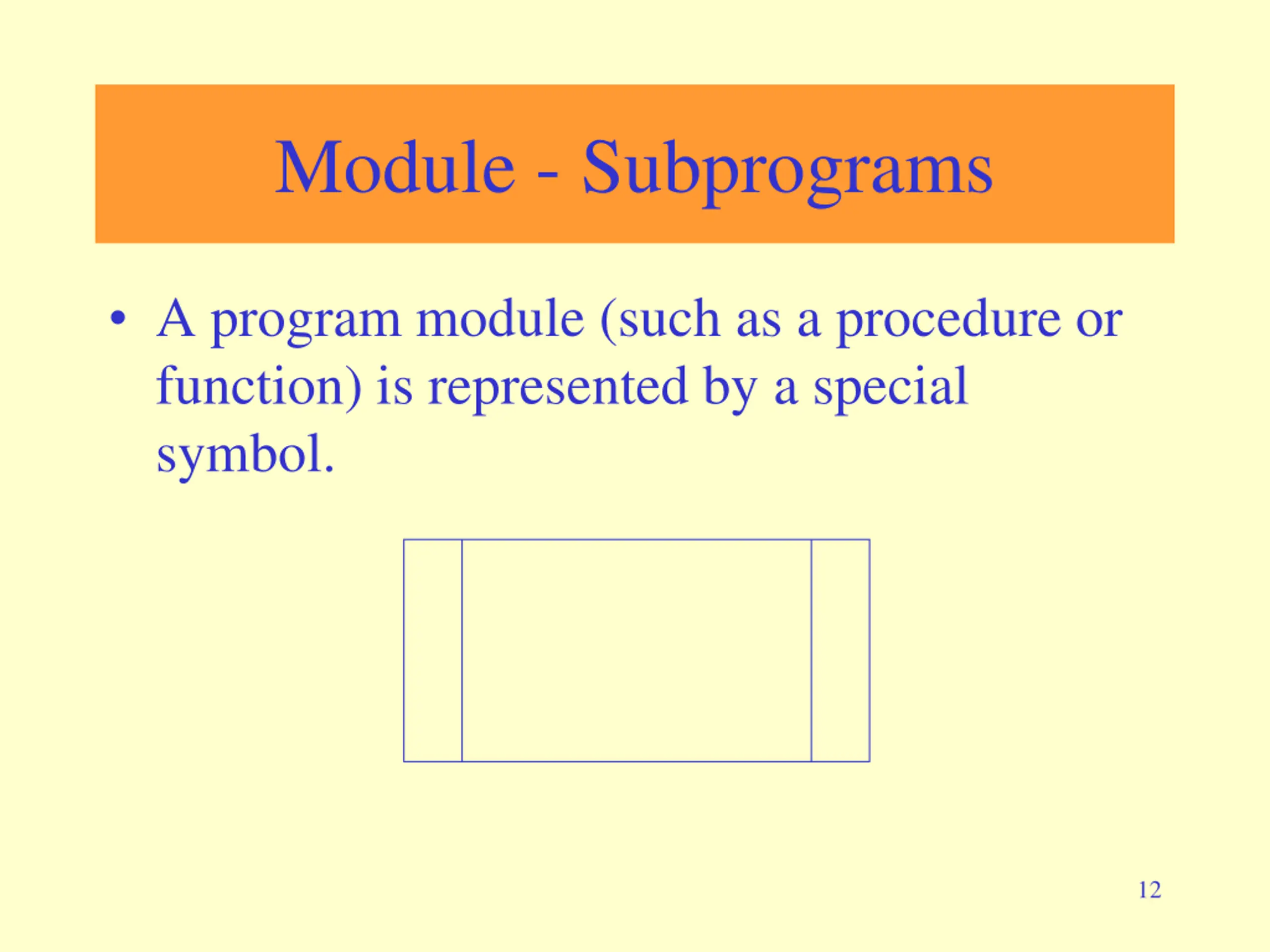 Module - Subprograms

• A program module (such as a procedure or function) is represented by a special symbol.

12